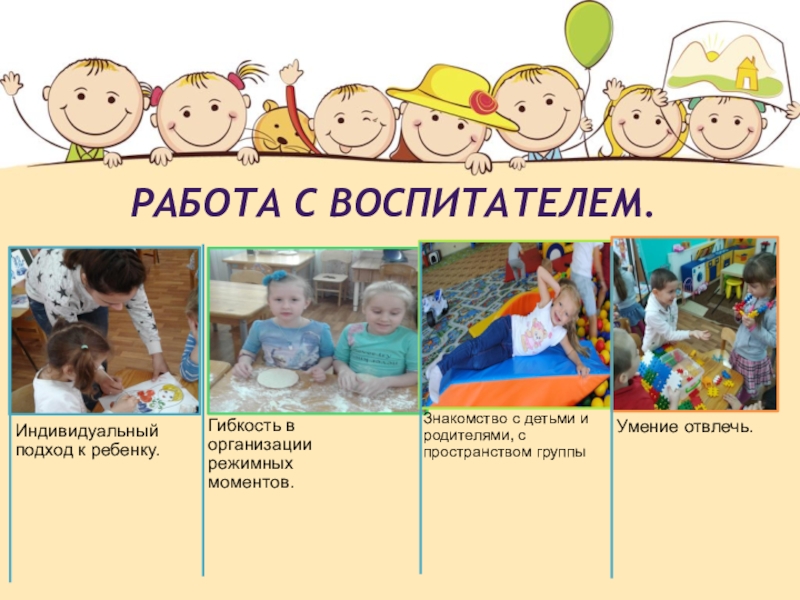 РАБОТА С ВОСПИТАТЕЛЕМ.

Индивидуальный подход к ребенку.

Гибкость в организации режимных моментов.

Знакомство с детьми и родителями, с пространством группы

Умение отвлечь.